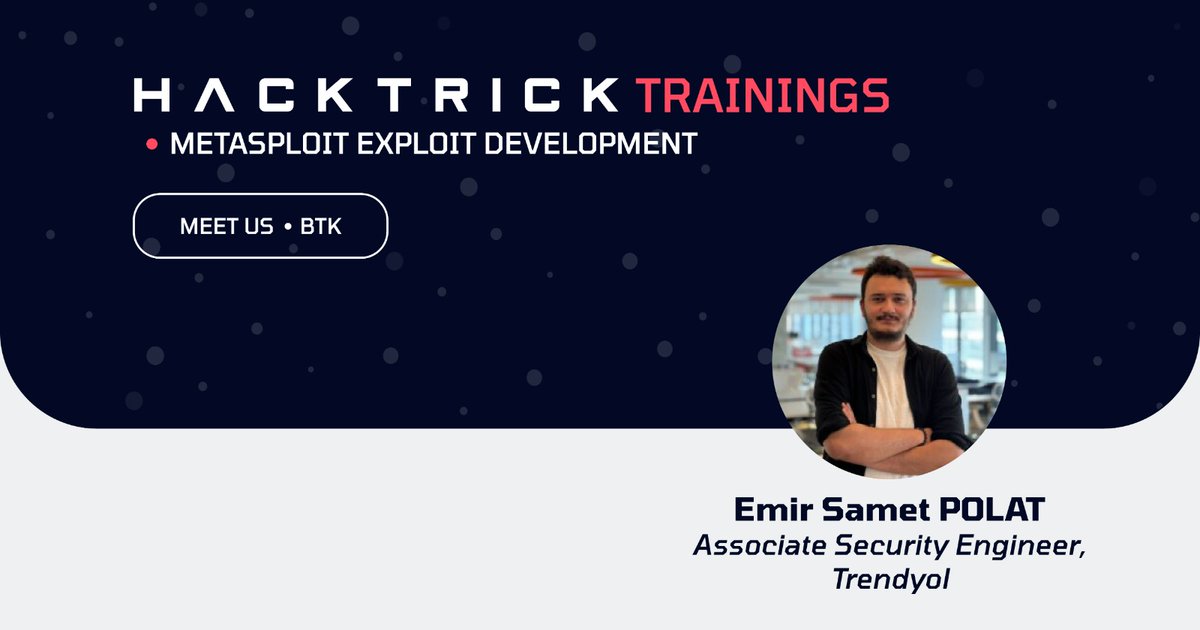 HACKTRICK TRAININGS
• METASPLOIT EXPLOIT DEVELOPMENT

MEET US • BTK

Emir Samet POLAT
Associate Security Engineer, Trendyol